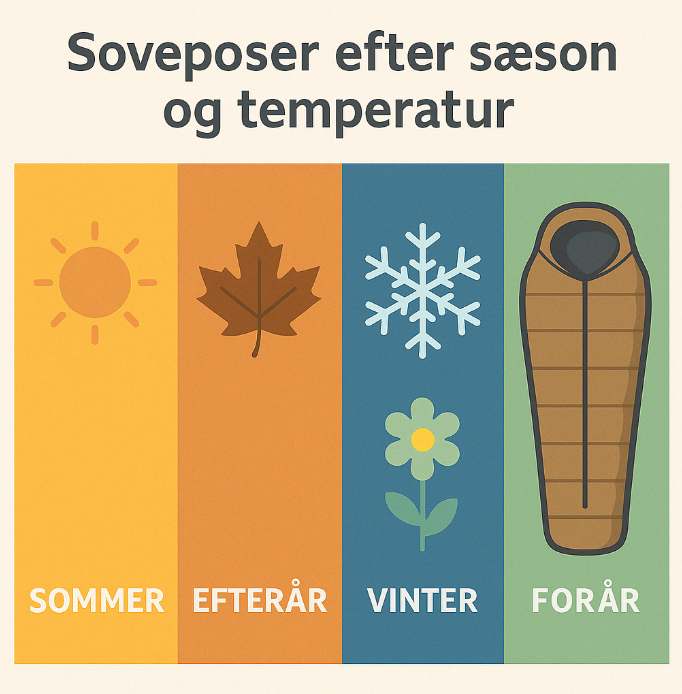 Soveposer efter sæson og temperatur

SOMMER

EFTERÅR

VINTER

FORÅR